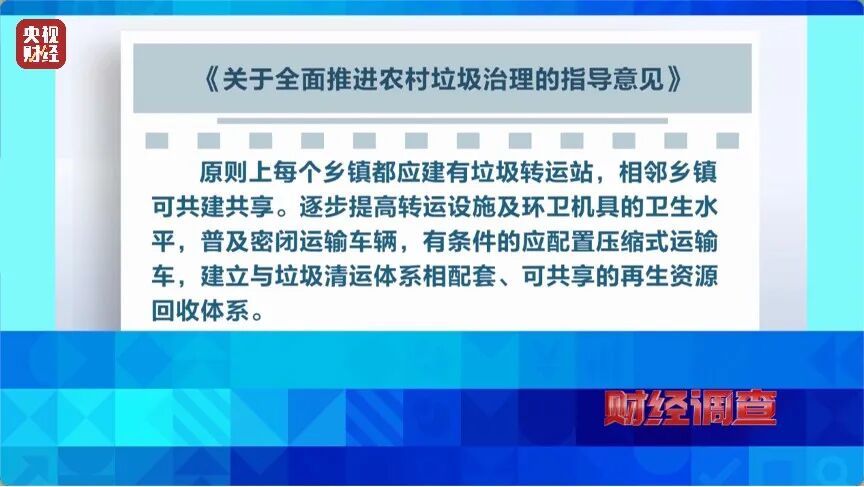 央视财经

《关于全面推进农村垃圾治理的指导意见》

原则上每个乡镇都应建有垃圾转运站，相邻乡镇可共建共享。逐步提高转运设施及环卫机具的卫生水平，普及密闭运输车辆，有条件的应配置压缩式运输车，建立与垃圾清运体系相配套、可共享的再生资源回收体系。

财经调查